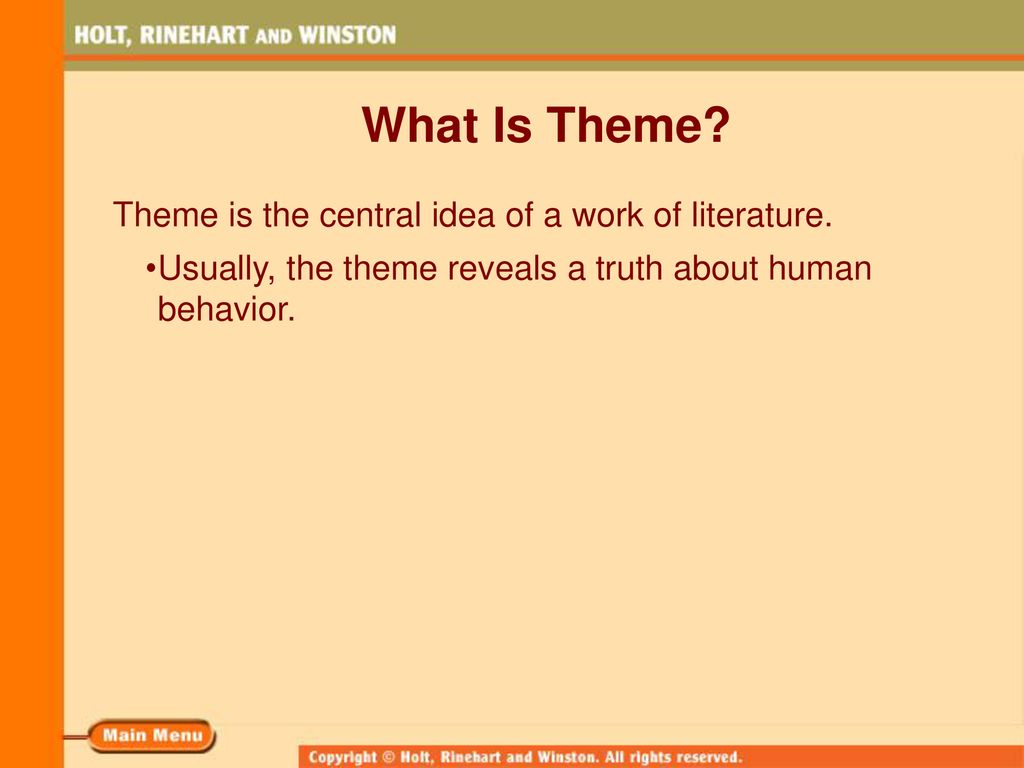 HOLT, RINEHART AND WINSTON

What Is Theme?

Theme is the central idea of a work of literature.

•Usually, the theme reveals a truth about human behavior.

Main Menu

Copyright © Holt, Rinehart and Winston. All rights reserved.